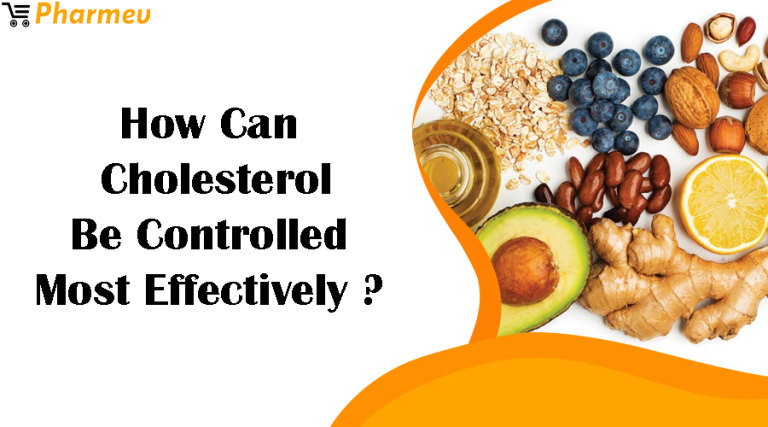 Pharmeu

How Can Cholesterol Be Controlled Most Effectively ?